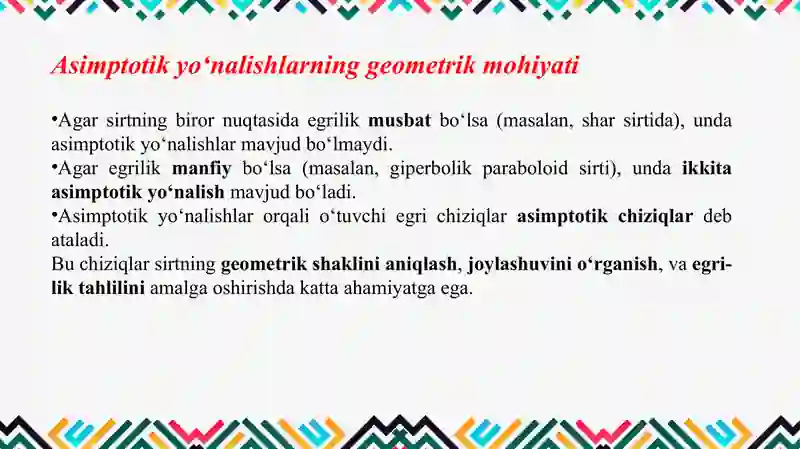 Asimptotik yo‘nalishlarning geometrik mohiyati

•Agar sirtning biror nuqtasida egrilik musbat bo‘lsa (masalan, shar sirtida), unda asimptotik yo‘nalishlar mavjud bo‘lmaydi.
•Agar egrilik manfiy bo‘lsa (masalan, giperbolik paraboloid sirti), unda ikkita asimptotik yo‘nalish mavjud bo‘ladi.
•Asimptotik yo‘nalishlar orqali o‘tuvchi egri chiziqlar asimptotik chiziqlar deb ataladi.
Bu chiziqlar sirtning geometrik shaklini aniqlash, joylashuvini o‘rganish, va egrilik tahlilini amalga oshirishda katta ahamiyatga ega.